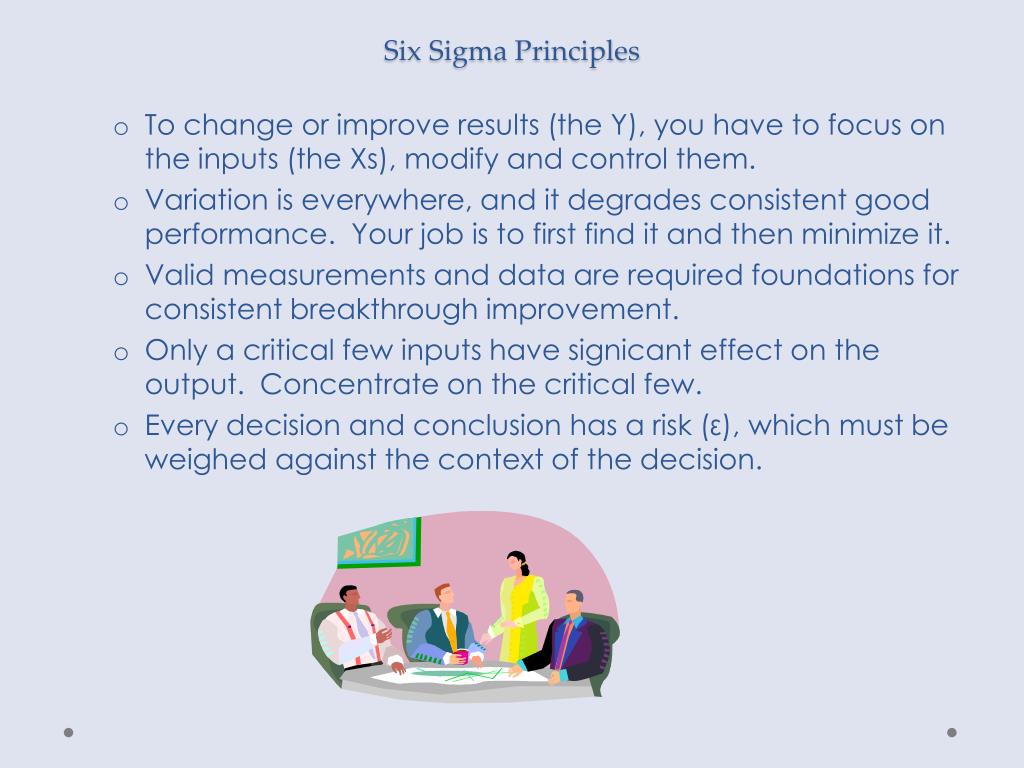 Six Sigma Principles

o To change or improve results (the Y), you have to focus on the inputs (the Xs), modify and control them.

o Variation is everywhere, and it degrades consistent good performance. Your job is to first find it and then minimize it.

o Valid measurements and data are required foundations for consistent breakthrough improvement.

o Only a critical few inputs have signicant effect on the output. Concentrate on the critical few.

o Every decision and conclusion has a risk (ε), which must be weighed against the context of the decision.